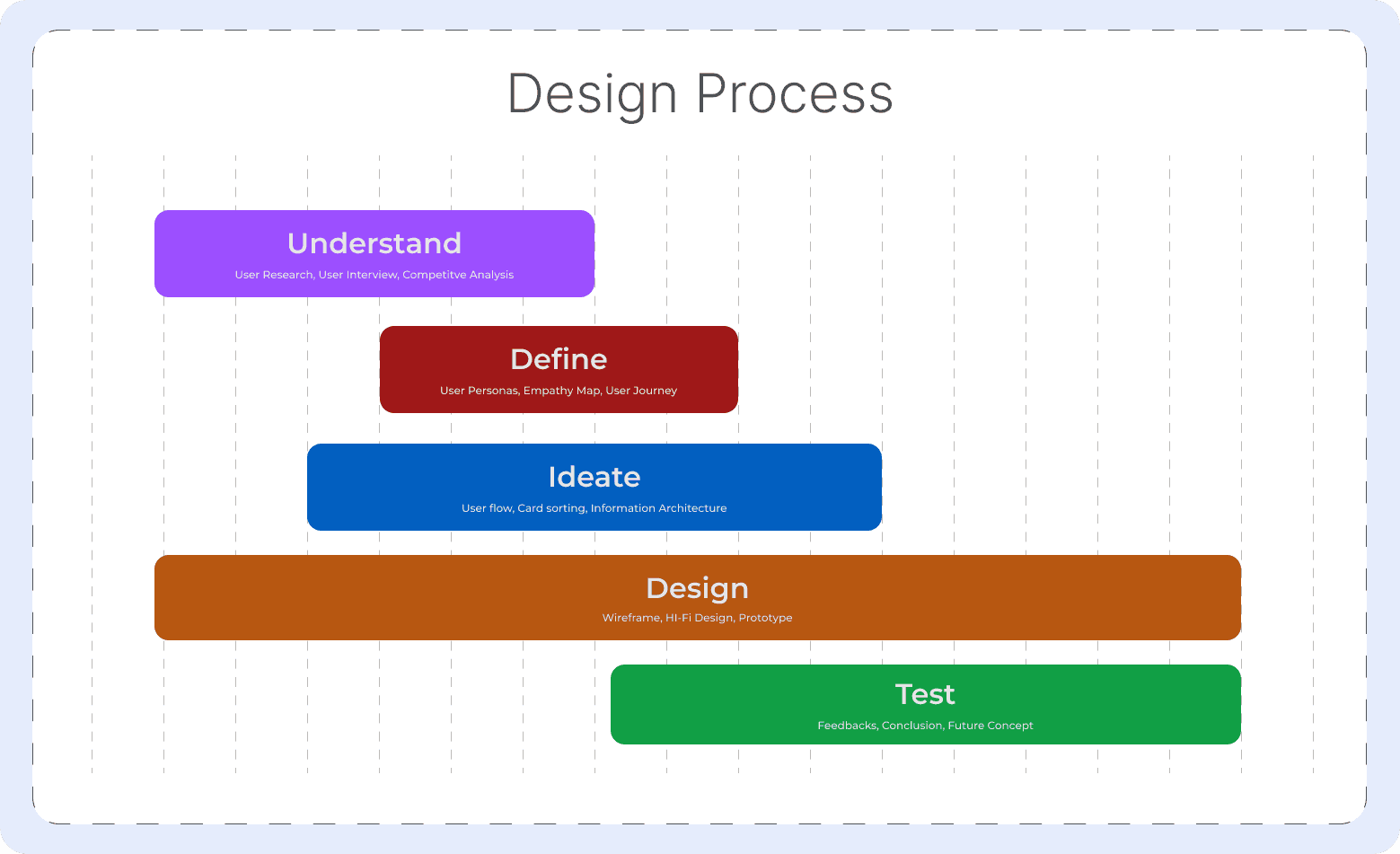 Design Process

Understand
User Research, User Interview, Competitve Analysis

Define
User Personas, Empathy Map, User Journey

Ideate
User flow, Card sorting, Information Architecture

Design
Wireframe, HI-Fi Design, Prototype

Test
Feedbacks, Conclusion, Future Concept